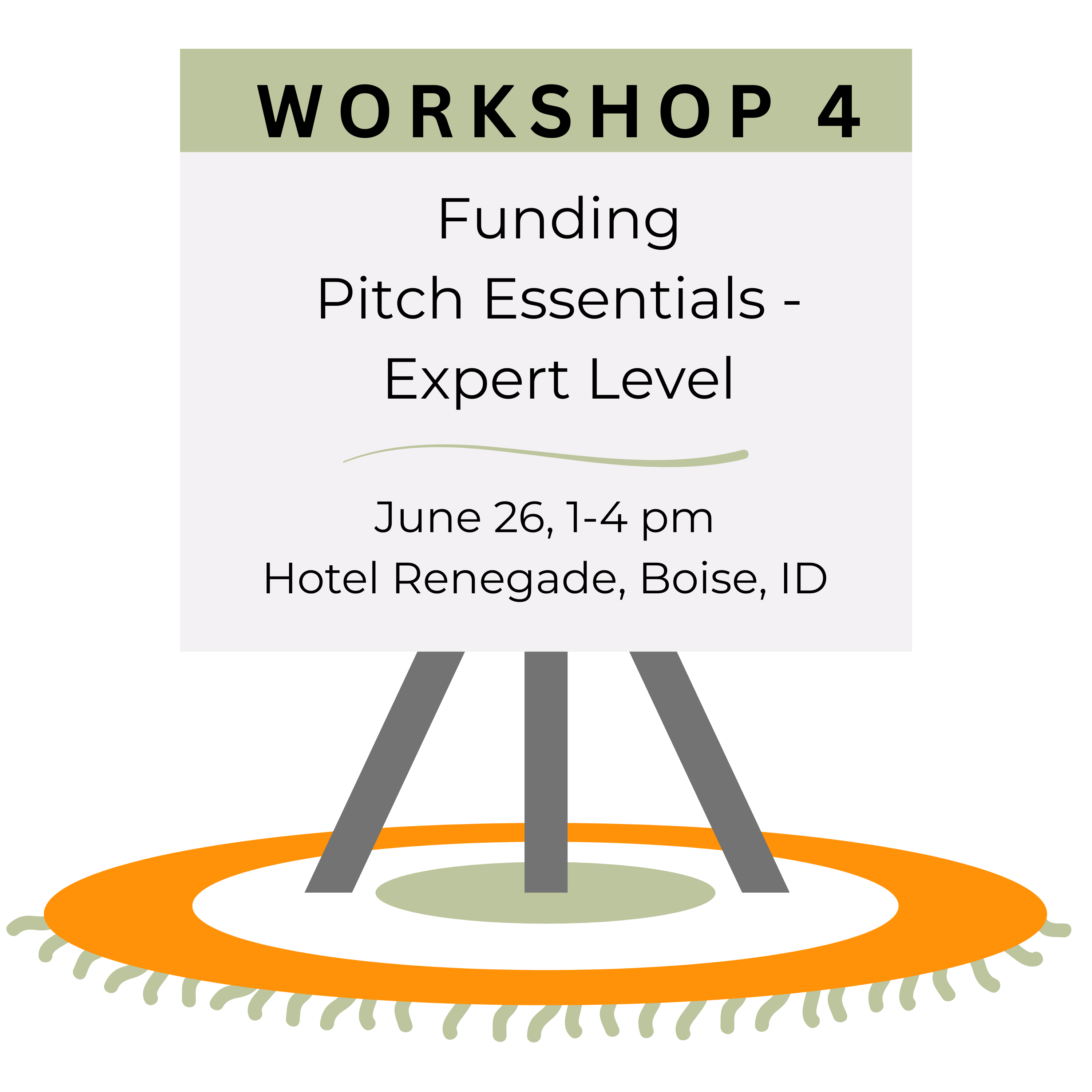 WORKSHOP 4

Funding
Pitch Essentials -
Expert Level

June 26, 1-4 pm
Hotel Renegade, Boise, ID